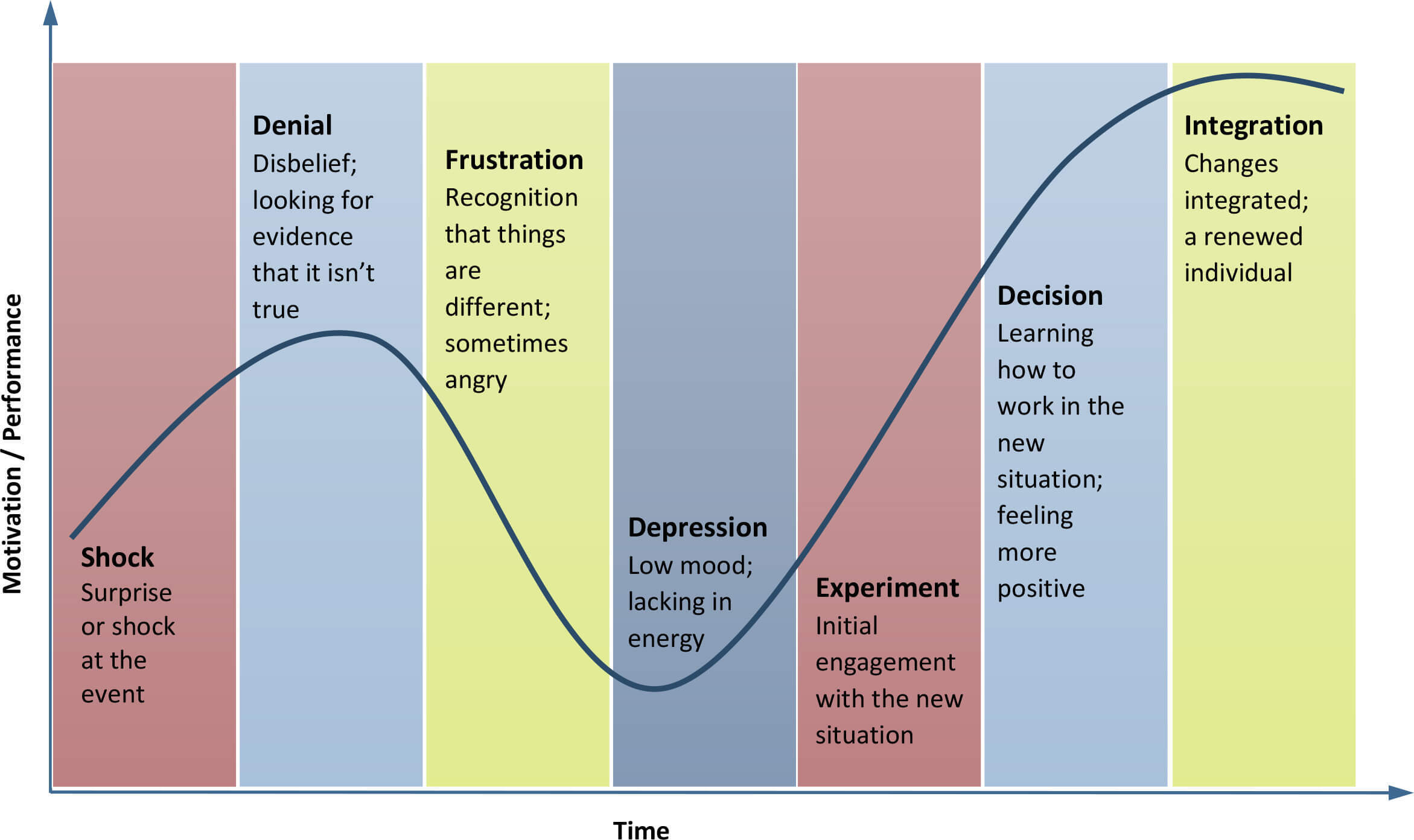 Motivation / Performance

Shock
Surprise or shock at the event

Denial
Disbelief; looking for evidence that it isn't true

Frustration
Recognition that things are different; sometimes angry

Depression
Low mood; lacking in energy

Experiment
Initial engagement with the new situation

Decision
Learning how to work in the new situation; feeling more positive

Integration
Changes integrated; a renewed individual

Time